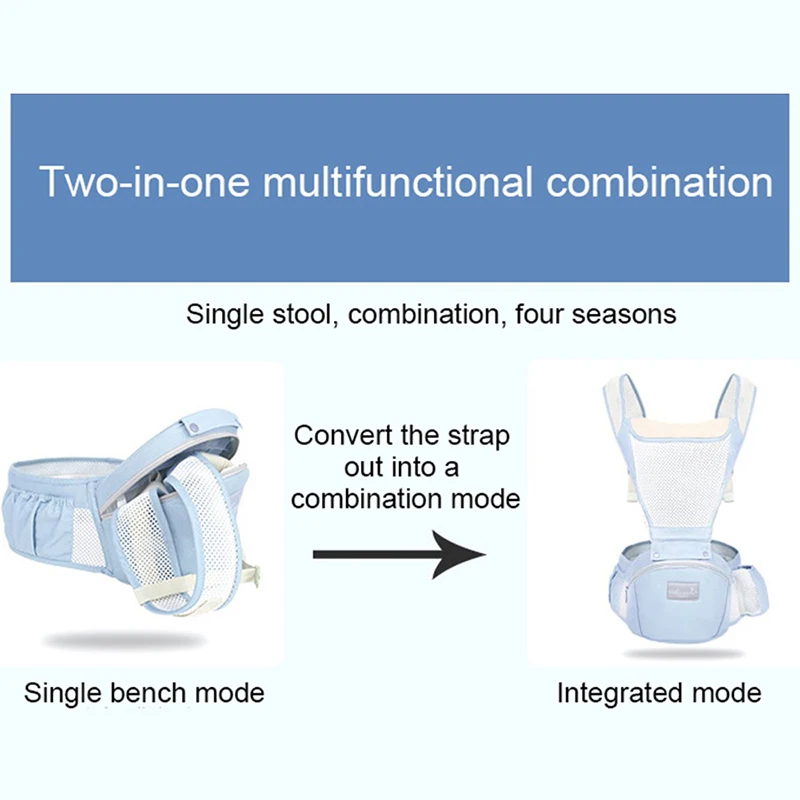 Two-in-one multifunctional combination

Single stool, combination, four seasons

Convert the strap out into a combination mode

Single bench mode

Integrated mode